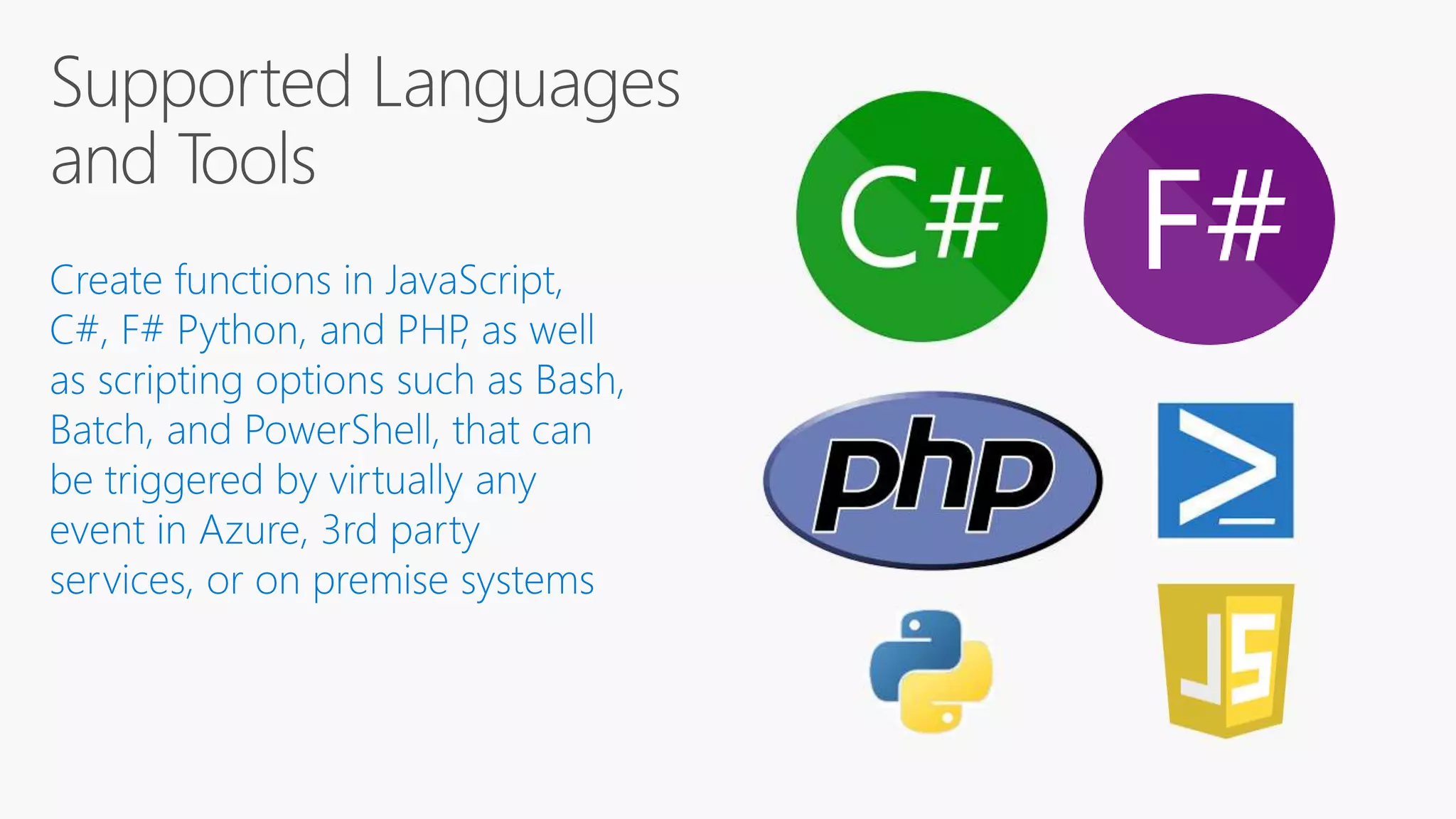 Supported Languages and Tools

Create functions in JavaScript, C#, F# Python, and PHP, as well as scripting options such as Bash, Batch, and PowerShell, that can be triggered by virtually any event in Azure, 3rd party services, or on premise systems

C#

F#

php

JS